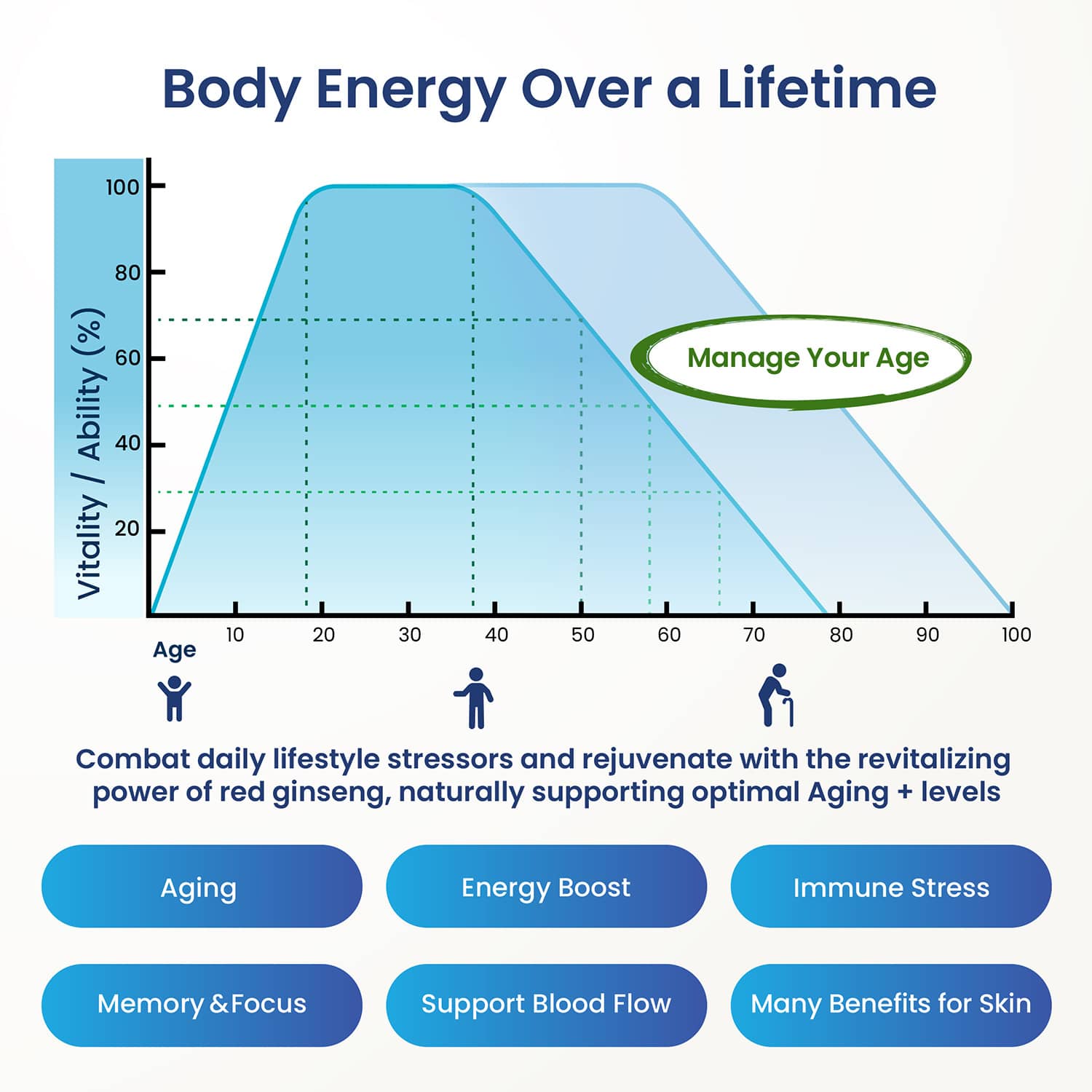 Body Energy Over a Lifetime

Vitality / Ability (%)

100
80
60
40
20

Manage Your Age

10 20 30 40 50 60 70 80 90 100
Age

Combat daily lifestyle stressors and rejuvenate with the revitalizing power of red ginseng, naturally supporting optimal Aging + levels

Aging
Energy Boost
Immune Stress
Memory &Focus
Support Blood Flow
Many Benefits for Skin